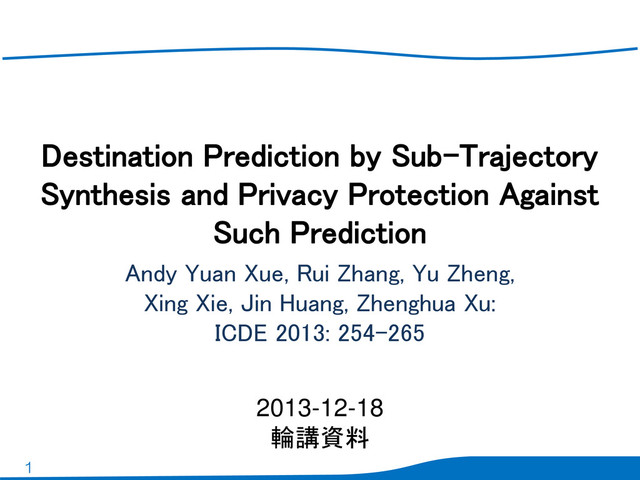 Destination Prediction by Sub-Trajectory Synthesis and Privacy Protection Against Such Prediction

Andy Yuan Xue, Rui Zhang, Yu Zheng, Xing Xie, Jin Huang, Zhenghua Xu: ICDE 2013: 254-265

2013-12-18
輪講資料

1